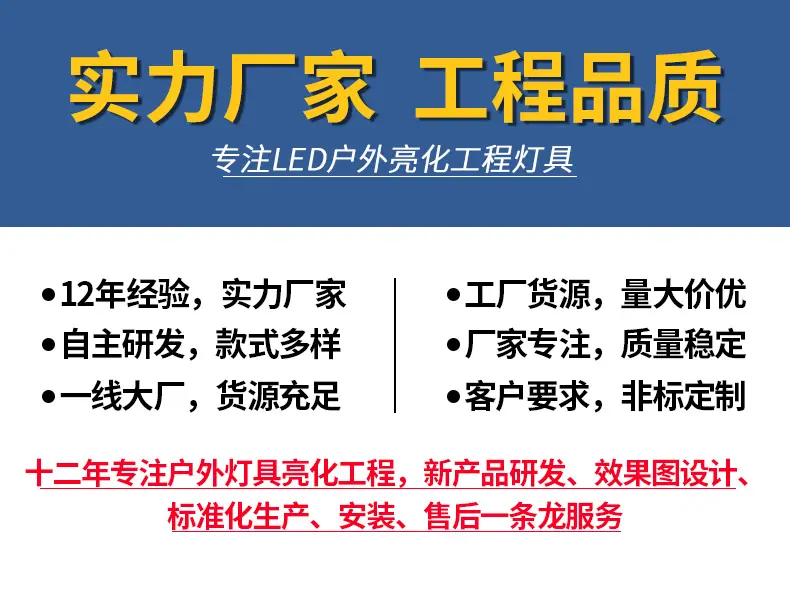 实力厂家 工程品质

专注LED户外亮化工程灯具

•12年经验，实力厂家
•自主研发，款式多样
•一线大厂，货源充足

•工厂货源，量大价优
•厂家专注，质量稳定
•客户要求，非标定制

十二年专注户外灯具亮化工程，新产品研发、效果图设计、标准化生产、安装、售后一条龙服务